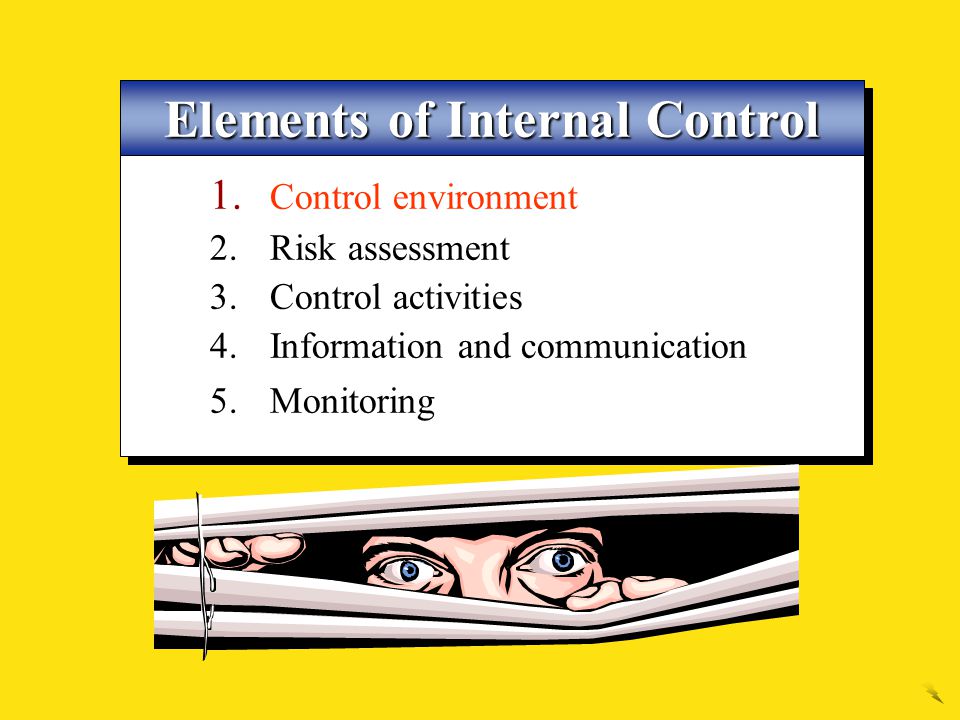 Elements of Internal Control

1. Control environment
2. Risk assessment
3. Control activities
4. Information and communication
5. Monitoring